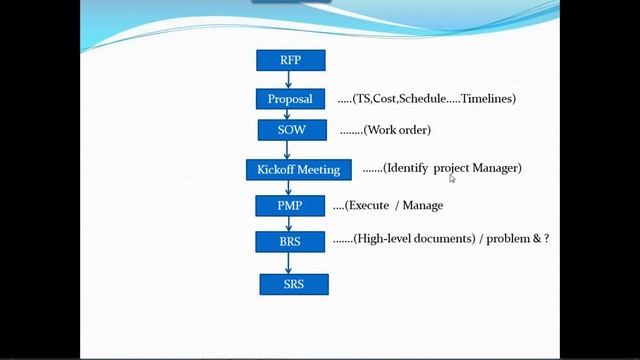 RFP

Proposal .....(TS,Cost,Schedule.....Timelines)

SOW ........(Work order)

Kickoff Meeting .......(Identify project Manager)

PMP ....(Execute / Manage

BRS .......(High-level documents) / problem & ?

SRS